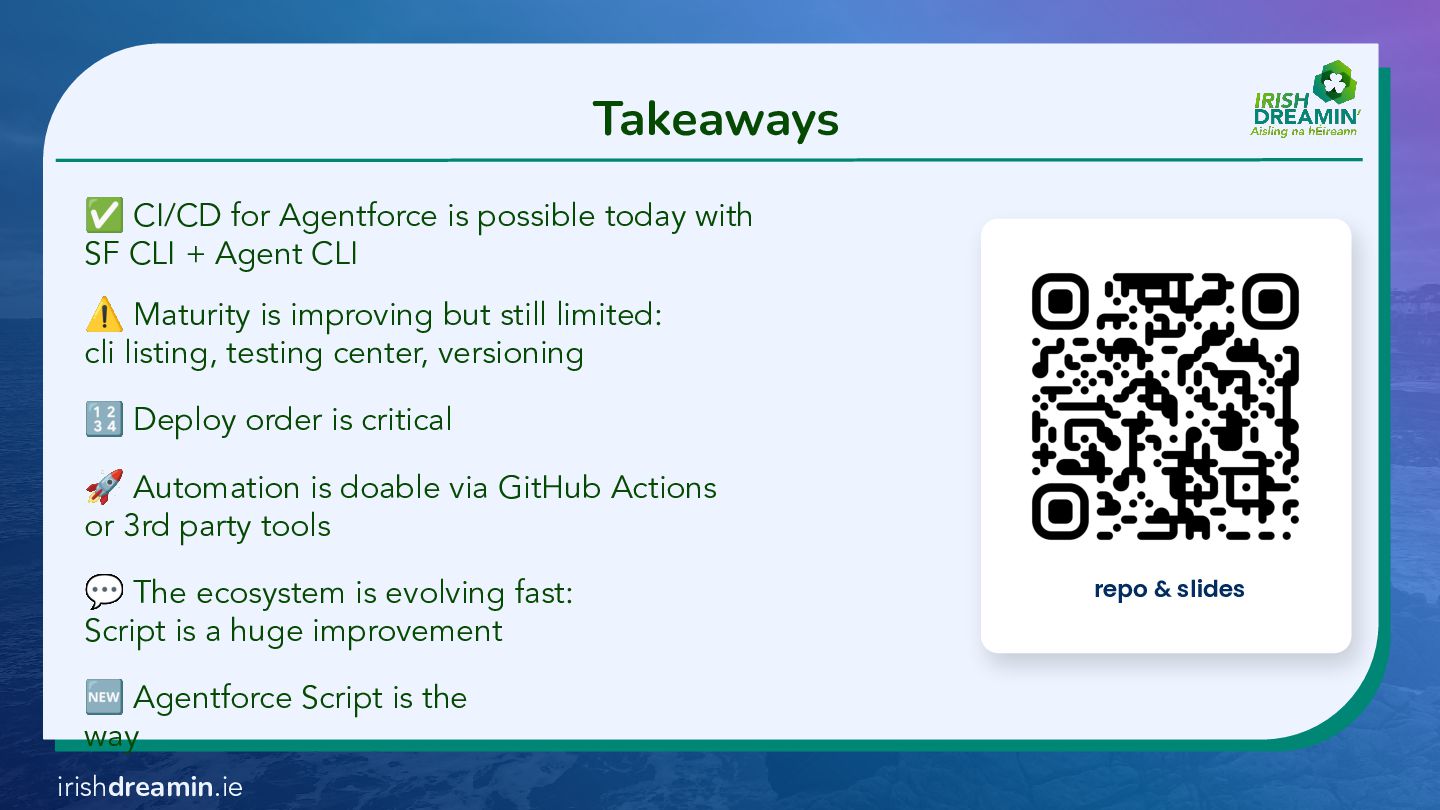 Takeaways

IRISH DREAMIN' Aisling na hÉireann

✅ CI/CD for Agentforce is possible today with SF CLI + Agent CLI

⚠️ Maturity is improving but still limited: cli listing, testing center, versioning

🔢 Deploy order is critical

🚀 Automation is doable via GitHub Actions or 3rd party tools

💬 The ecosystem is evolving fast: Script is a huge improvement

🆕 Agentforce Script is the way

repo & slides

irishdreamin.ie